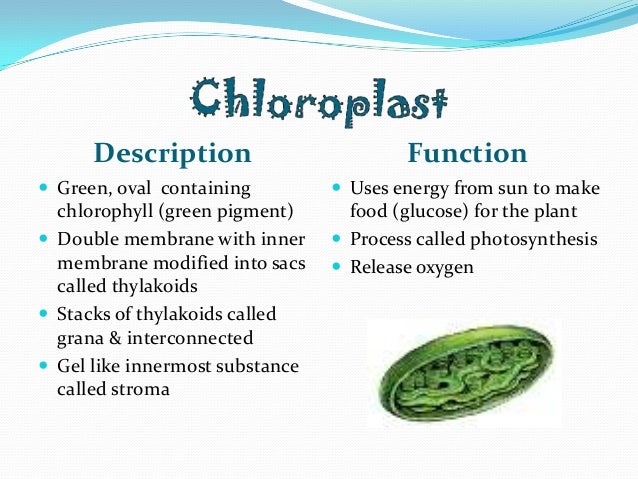 Chloroplast

Description

- Green, oval containing chlorophyll (green pigment)
- Double membrane with inner membrane modified into sacs called thylakoids
- Stacks of thylakoids called grana & interconnected
- Gel like innermost substance called stroma

Function

- Uses energy from sun to make food (glucose) for the plant
- Process called photosynthesis
- Release oxygen